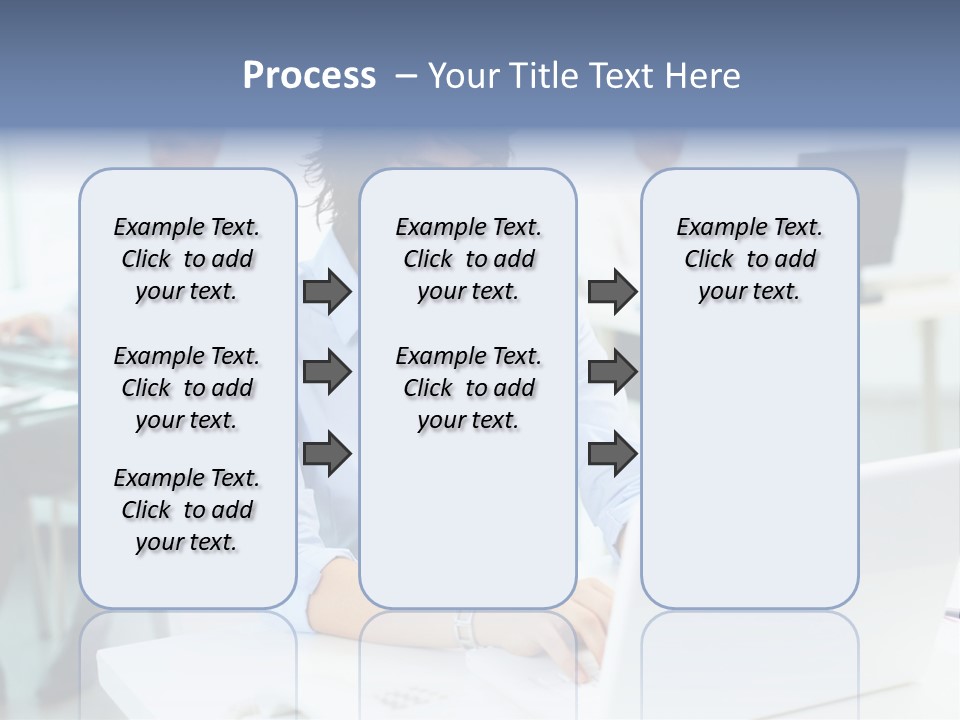 Process – Your Title Text Here

Example Text. Click to add your text.

Example Text. Click to add your text.

Example Text. Click to add your text.

Example Text. Click to add your text.

Example Text. Click to add your text.

Example Text. Click to add your text.